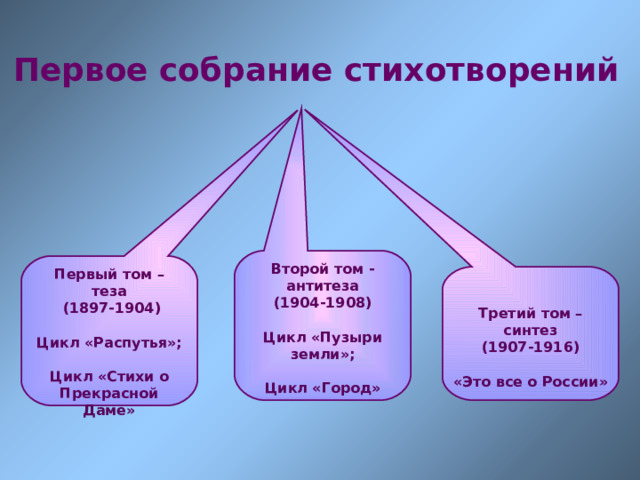 Первое собрание стихотворений

Первый том – теза
(1897-1904)

Цикл «Распутья»;

Цикл «Стихи о Прекрасной Даме»

Второй том - антитеза
(1904-1908)

Цикл «Пузыри земли»;

Цикл «Город»

Третий том – синтез
(1907-1916)

«Это все о России»